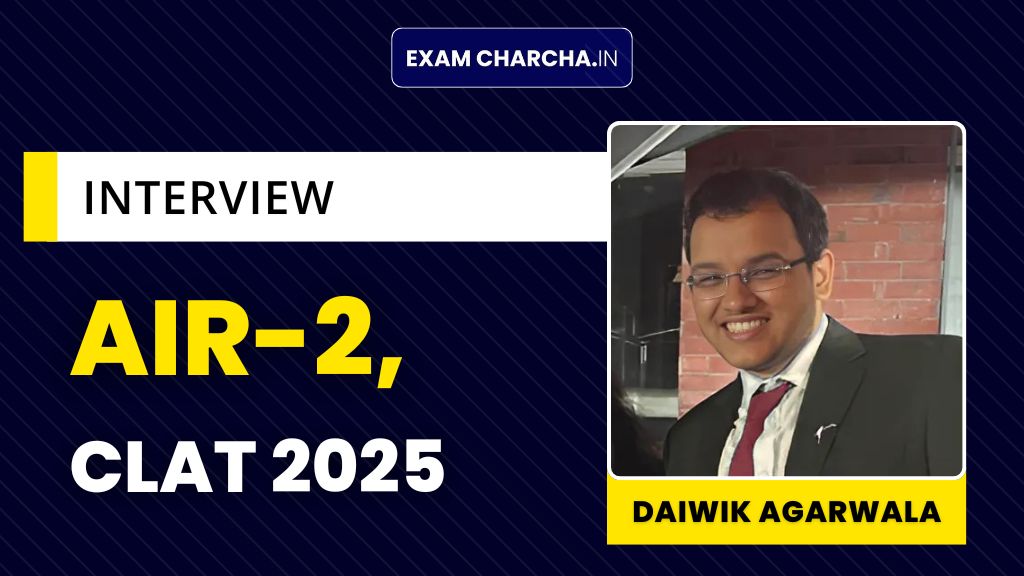 EXAM CHARCHA.IN

INTERVIEW

AIR-2,

CLAT 2025

DAIWIK AGARWALA